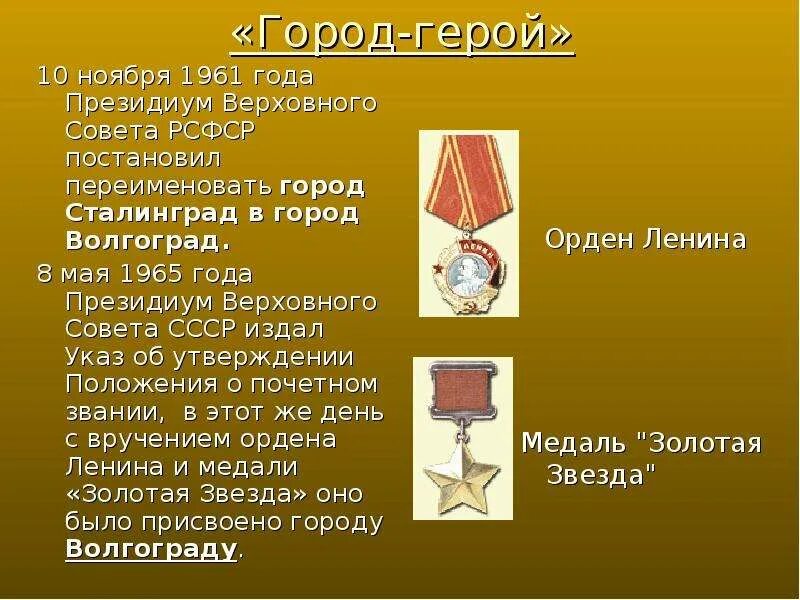 «Город-герой»

10 ноября 1961 года Президиум Верховного Совета РСФСР постановил переименовать город Сталинград в город Волгоград.

8 мая 1965 года Президиум Верховного Совета СССР издал Указ об утверждении Положения о почетном звании, в этот же день с вручением ордена Ленина и медали «Золотая Звезда» оно было присвоено городу Волгограду.

ЛЕНИН

Орден Ленина

Медаль "Золотая Звезда"